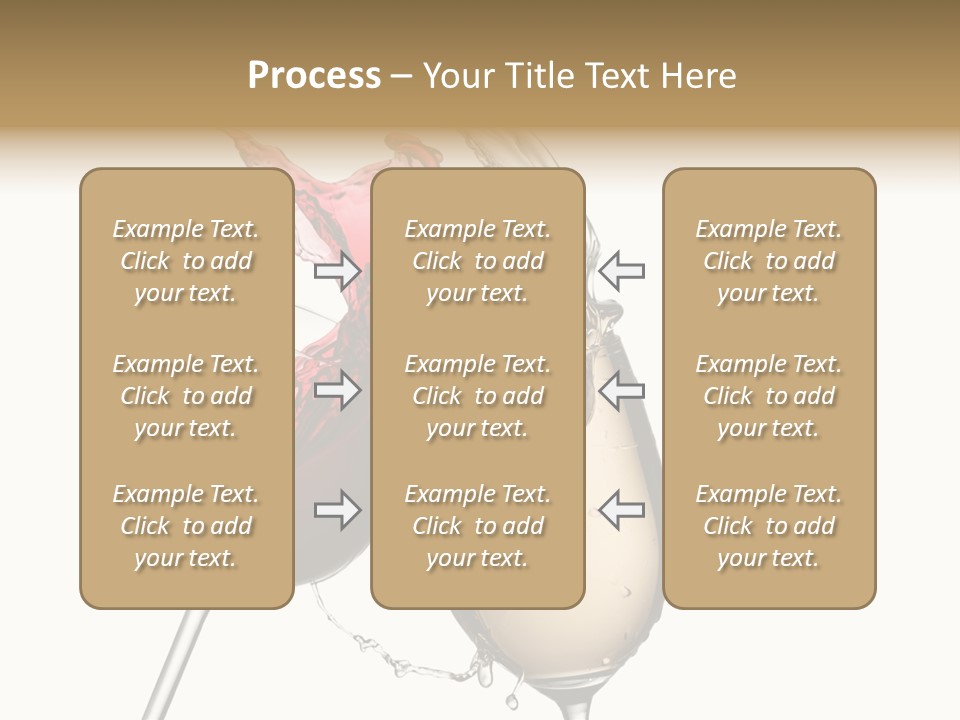 Process – Your Title Text Here

Example Text. Click to add your text.

Example Text. Click to add your text.

Example Text. Click to add your text.

Example Text. Click to add your text.

Example Text. Click to add your text.

Example Text. Click to add your text.

Example Text. Click to add your text.

Example Text. Click to add your text.

Example Text. Click to add your text.